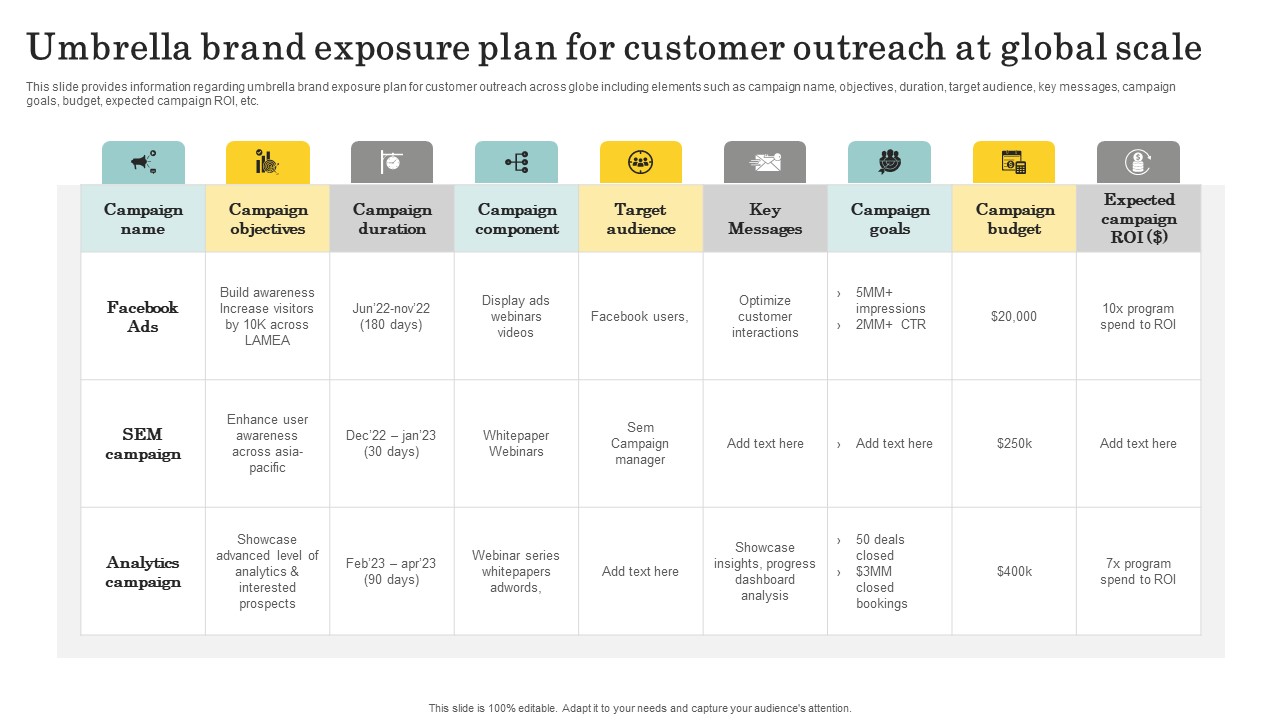 Umbrella brand exposure plan for customer outreach at global scale

This slide provides information regarding umbrella brand exposure plan for customer outreach across globe including elements such as campaign name, objectives, duration, target audience, key messages, campaign goals, budget, expected campaign ROI, etc.

| Campaign name | Campaign objectives | Campaign duration | Campaign component | Target audience | Key Messages | Campaign goals | Campaign budget | Expected campaign ROI ($) |
|---|---|---|---|---|---|---|---|---|
| Facebook Ads | Build awareness Increase visitors by 10K across LAMEA | Jun'22-nov'22 (180 days) | Display ads webinars videos | Facebook users, | Optimize customer interactions | › 5MM+ impressions › 2MM+ CTR | $20,000 | 10x program spend to ROI |
| SEM campaign | Enhance user awareness across asia-pacific | Dec'22 – jan'23 (30 days) | Whitepaper Webinars | Sem Campaign manager | Add text here | › Add text here | $250k | Add text here |
| Analytics campaign | Showcase advanced level of analytics & interested prospects | Feb'23 – apr'23 (90 days) | Webinar series whitepapers adwords, | Add text here | Showcase insights, progress dashboard analysis | › 50 deals closed › $3MM closed bookings | $400k | 7x program spend to ROI |

This slide is 100% editable. Adapt it to your needs and capture your audience's attention.